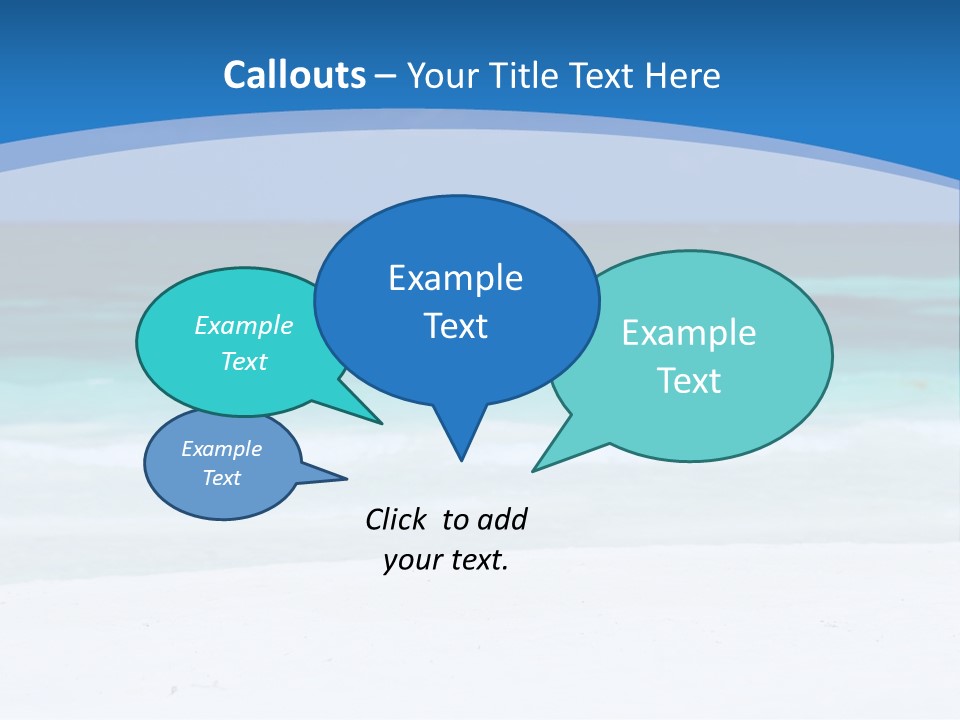 Callouts – Your Title Text Here

Example Text

Example Text

Example Text

Example Text

Click to add your text.